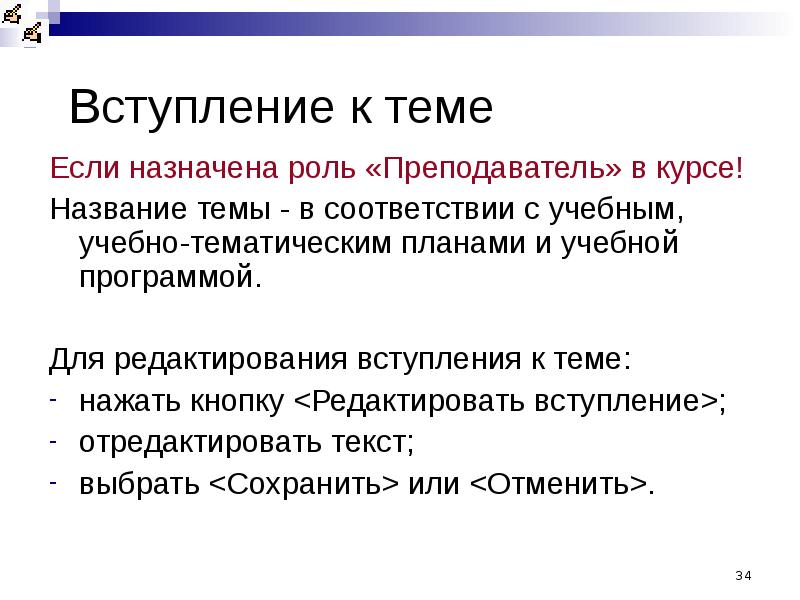 Вступление к теме

Если назначена роль «Преподаватель» в курсе!

Название темы - в соответствии с учебным, учебно-тематическим планами и учебной программой.

Для редактирования вступления к теме:
- нажать кнопку <Редактировать вступление>;
- отредактировать текст;
- выбрать <Сохранить> или <Отменить>.

34